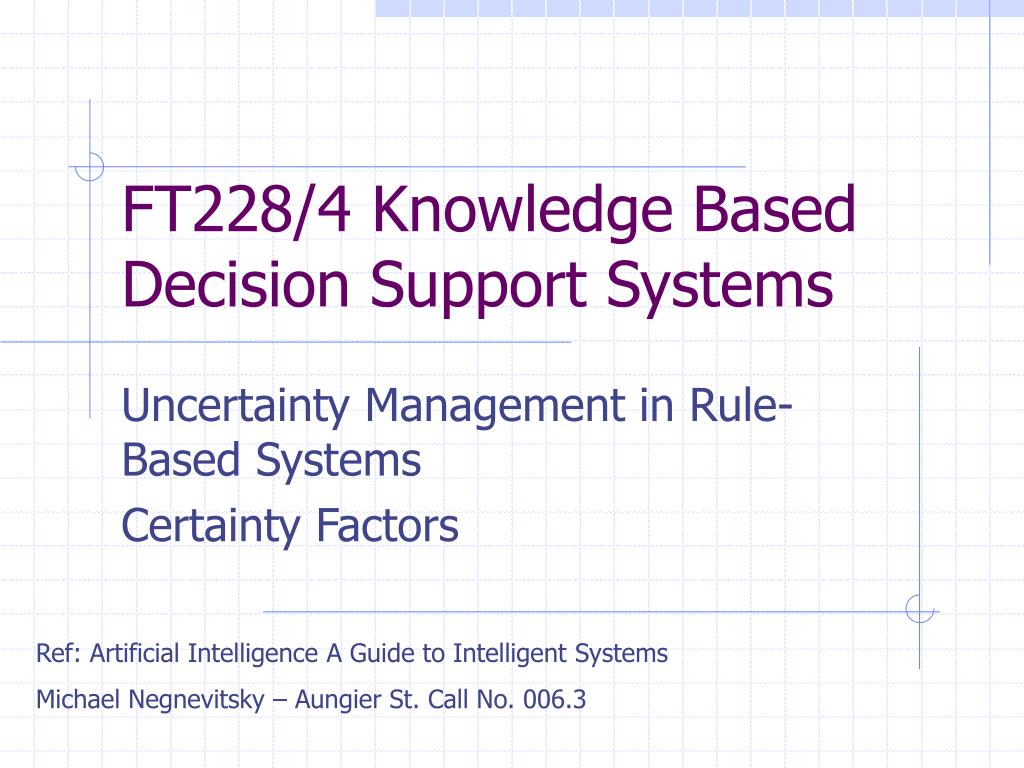 FT228/4 Knowledge Based Decision Support Systems

Uncertainty Management in Rule-Based Systems

Certainty Factors

Ref: Artificial Intelligence A Guide to Intelligent Systems

Michael Negnevitsky – Aungier St. Call No. 006.3